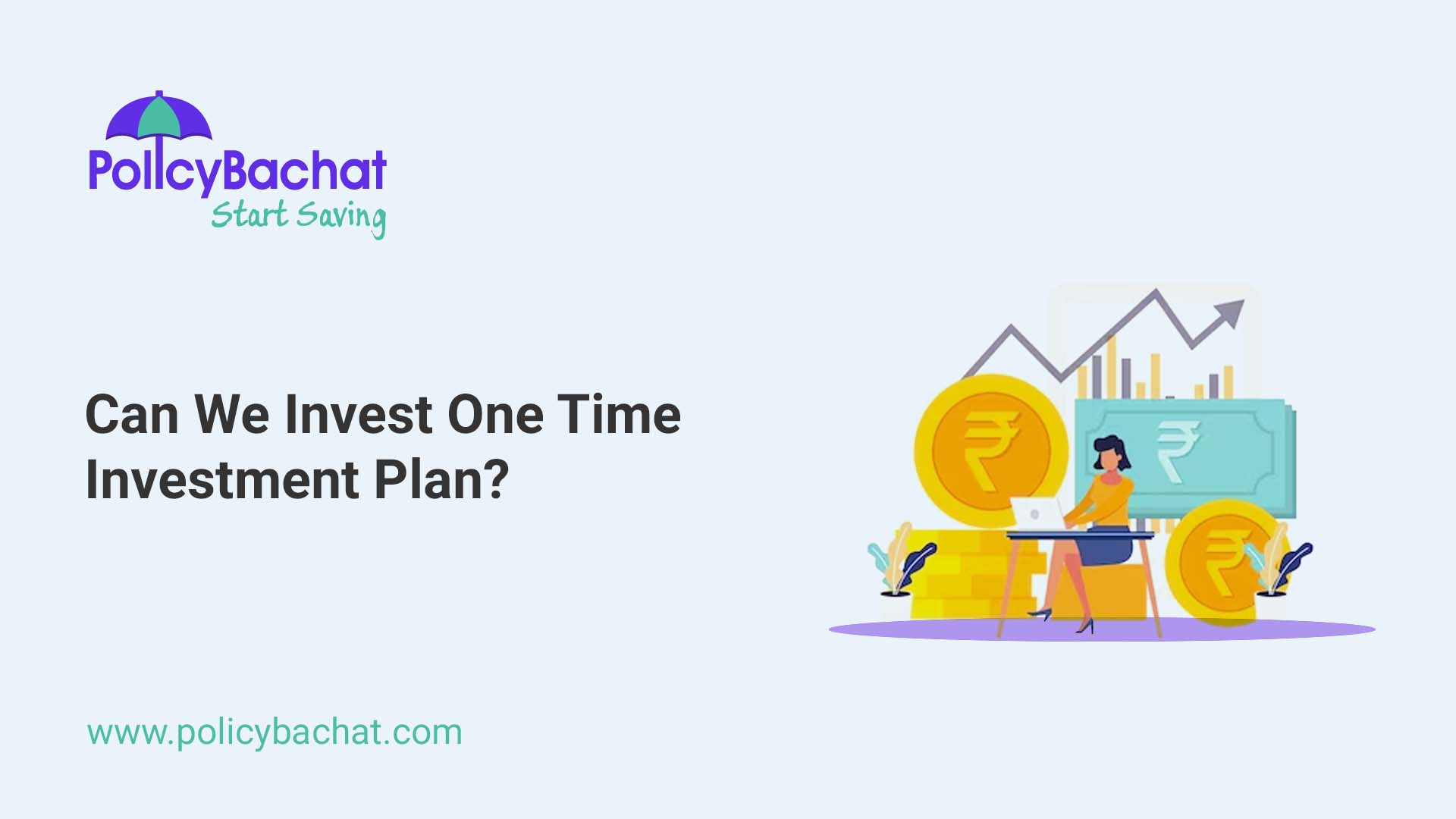 PolicyBachat
Start Saving

Can We Invest One Time Investment Plan?

₹ ₹ ₹

www.policybachat.com